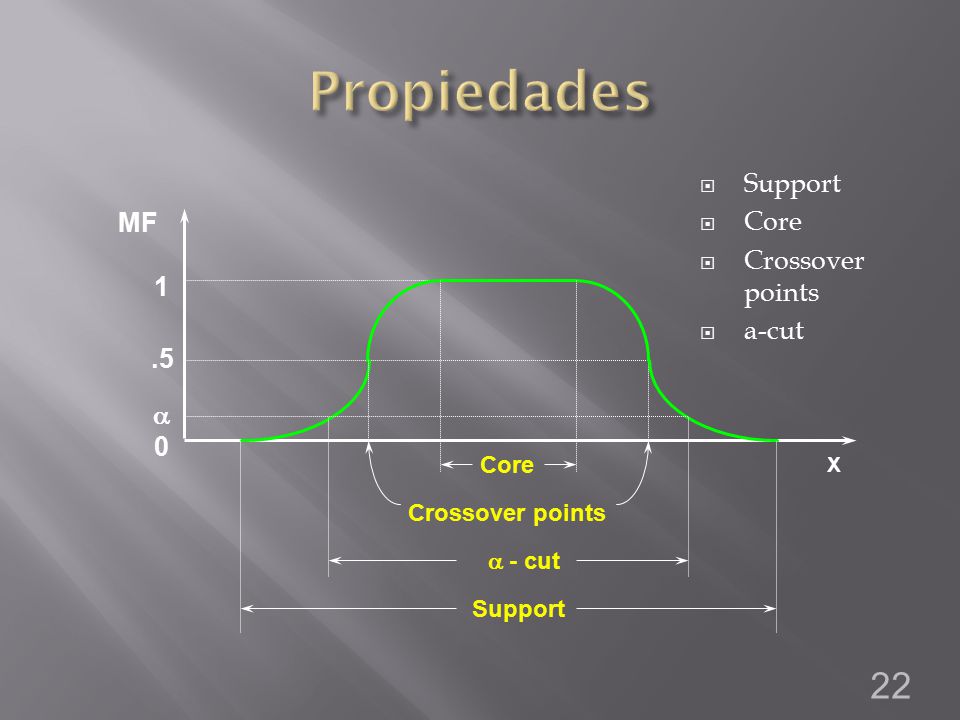 Propiedades

Support
Core
Crossover points
a-cut

MF
1
.5
$\alpha$
0
X
Core
Crossover points
$\alpha$ - cut
Support

22